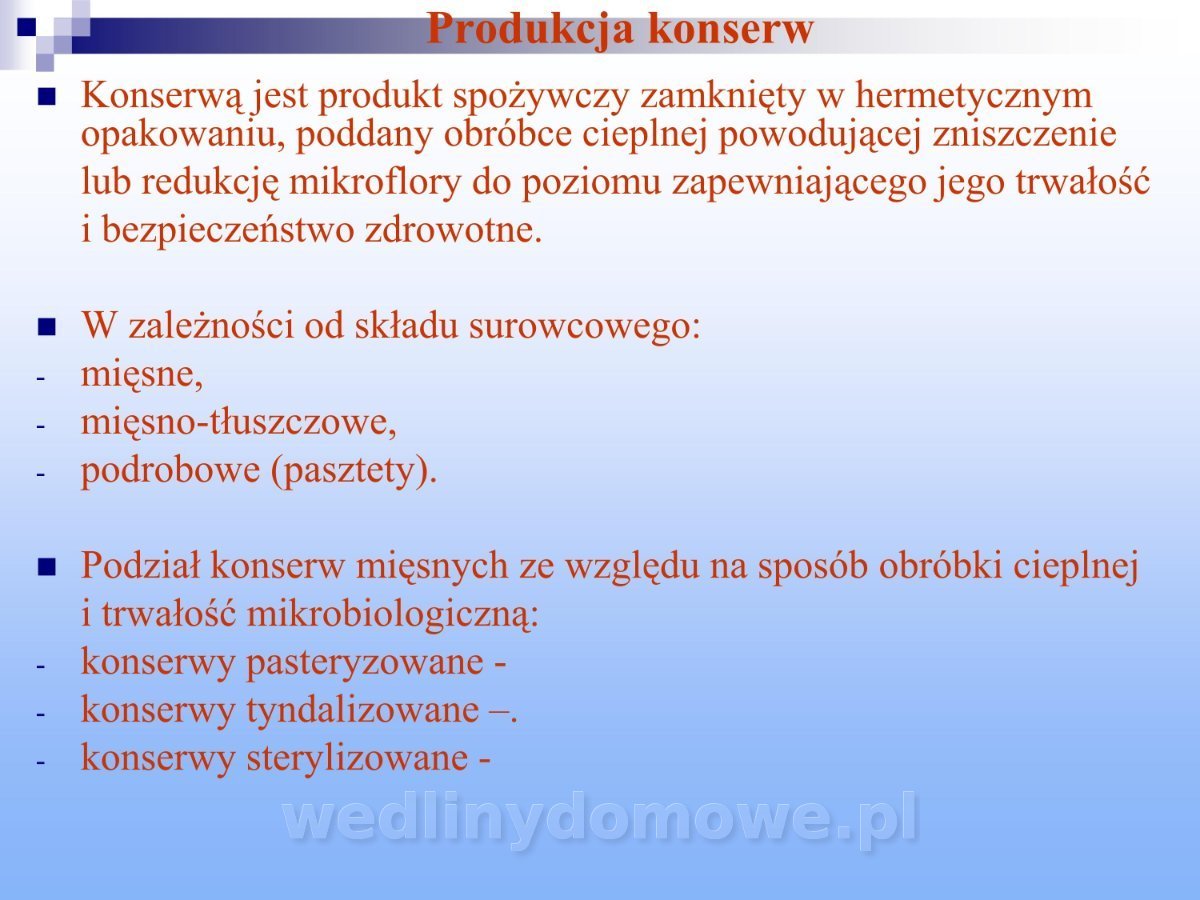 Produkcja konserw

Konserwą jest produkt spożywczy zamknięty w hermetycznym opakowaniu, poddany obróbce cieplnej powodującej zniszczenie lub redukcję mikroflory do poziomu zapewniającego jego trwałość i bezpieczeństwo zdrowotne.

W zależności od składu surowcowego:
- mięsne,
- mięsno-tłuszczowe,
- podrobowe (pasztety).

Podział konserw mięsnych ze względu na sposób obróbki cieplnej i trwałość mikrobiologiczną:
- konserwy pasteryzowane -
- konserwy tyndalizowane –.
- konserwy sterylizowane -

wedlinydomowe.pl